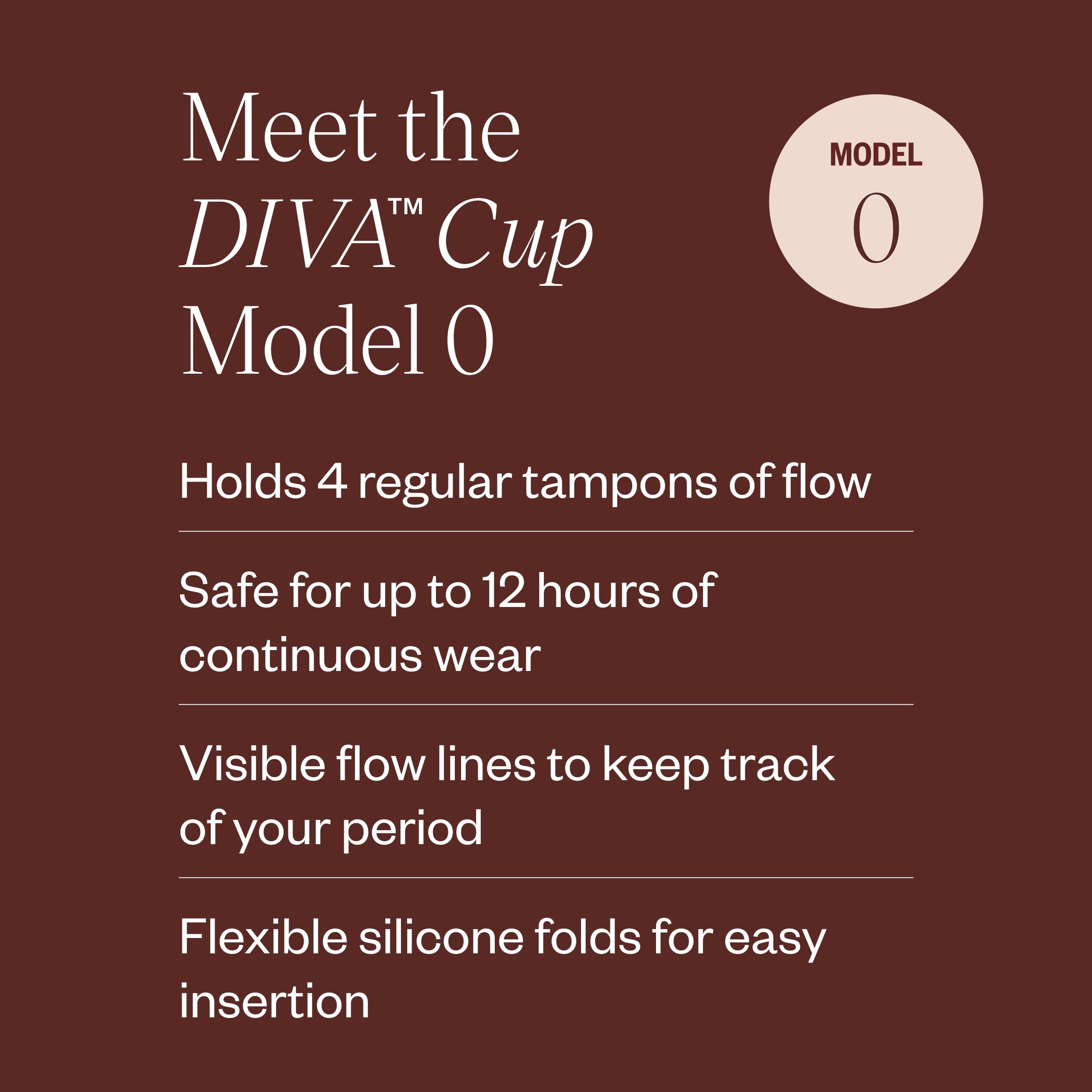 Meet the DIVA™ Cup Model 0

MODEL 0

Holds 4 regular tampons of flow

Safe for up to 12 hours of continuous wear

Visible flow lines to keep track of your period

Flexible silicone folds for easy insertion